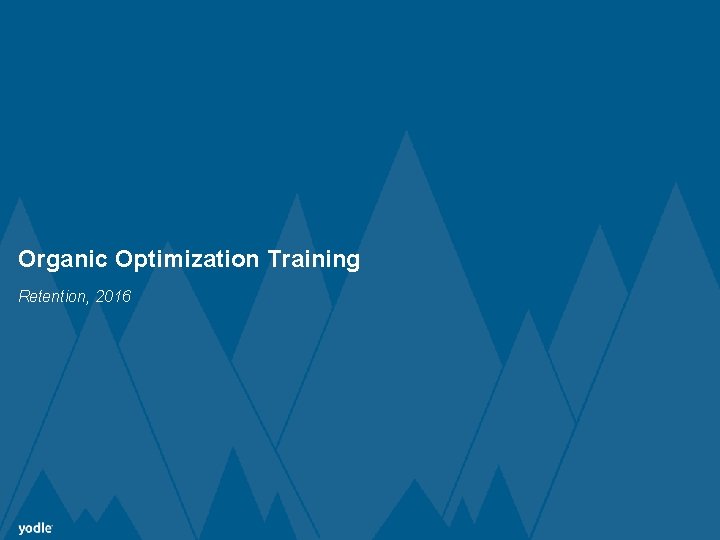 Organic Optimization Training

Retention, 2016

yodle